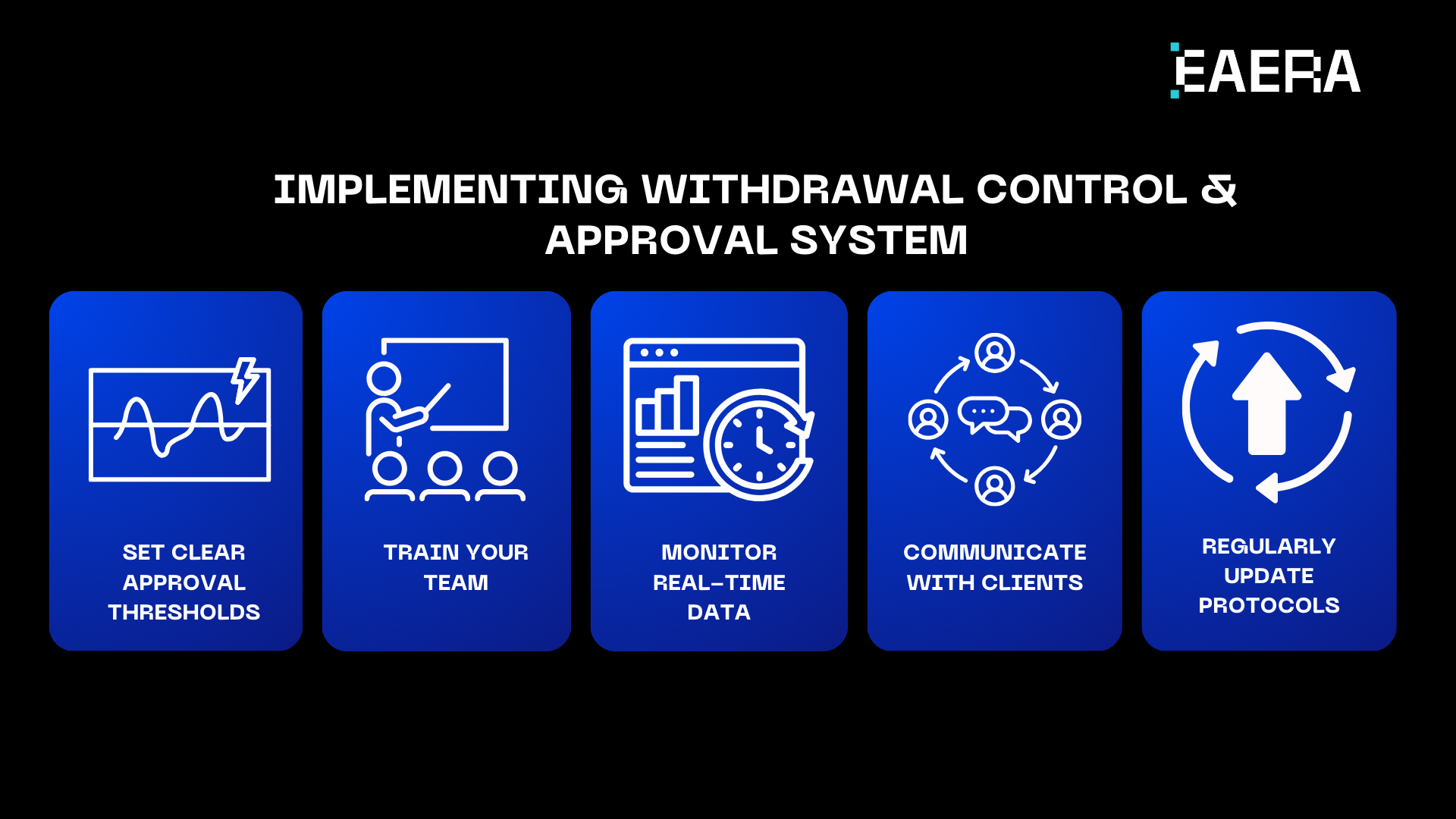 EAERA

IMPLEMENTING WITHDRAWAL CONTROL & APPROVAL SYSTEM

SET CLEAR APPROVAL THRESHOLDS

TRAIN YOUR TEAM

MONITOR REAL-TIME DATA

COMMUNICATE WITH CLIENTS

REGULARLY UPDATE PROTOCOLS